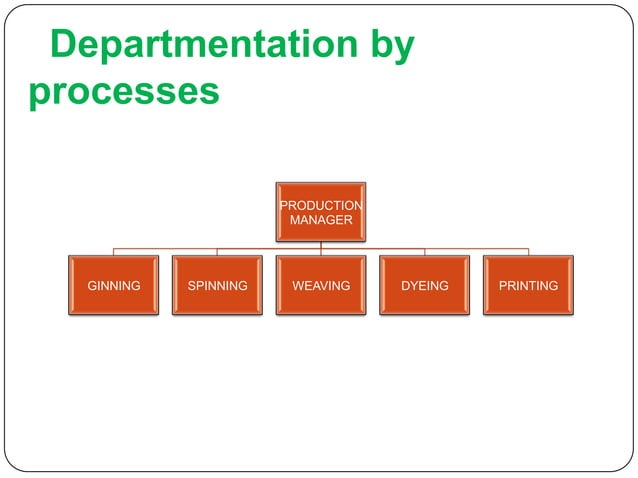 Departmentation by processes

PRODUCTION MANAGER

GINNING

SPINNING

WEAVING

DYEING

PRINTING